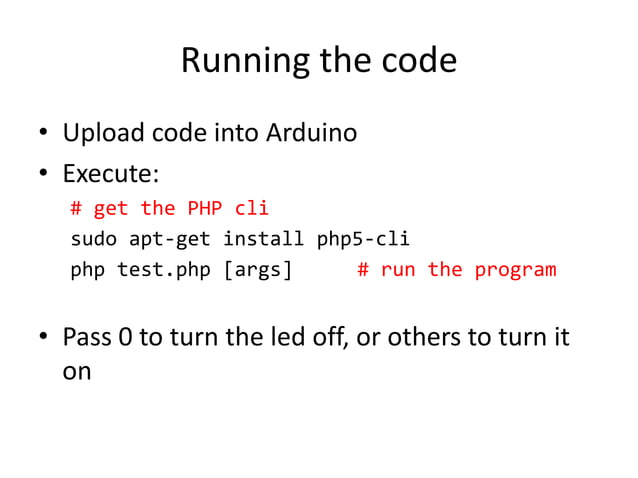 Running the code

• Upload code into Arduino
• Execute:

# get the PHP cli
sudo apt-get install php5-cli
php test.php [args]     # run the program

• Pass 0 to turn the led off, or others to turn it on